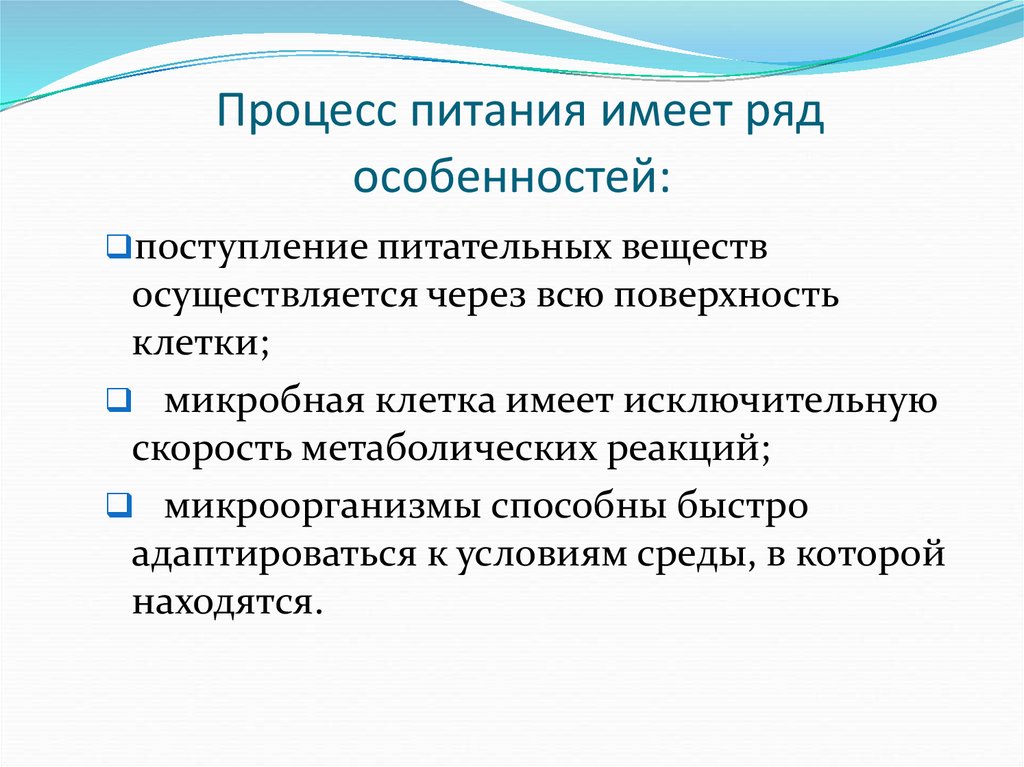 Процесс питания имеет ряд особенностей:

❑поступление питательных веществ осуществляется через всю поверхность клетки;

❑ микробная клетка имеет исключительную скорость метаболических реакций;

❑ микроорганизмы способны быстро адаптироваться к условиям среды, в которой находятся.